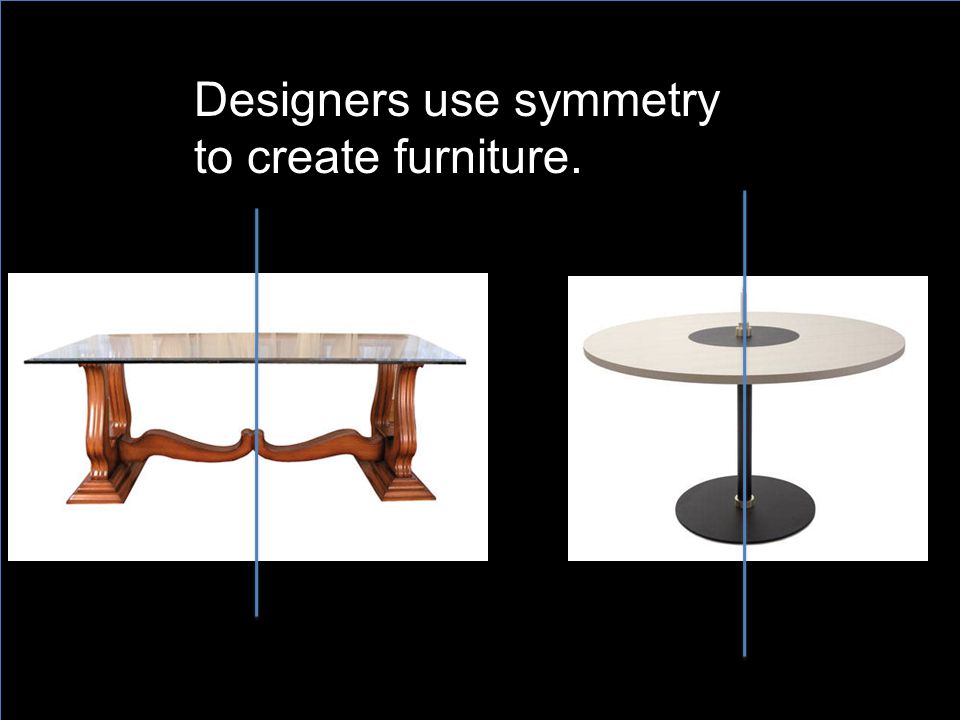 Designers use symmetry to create furniture.